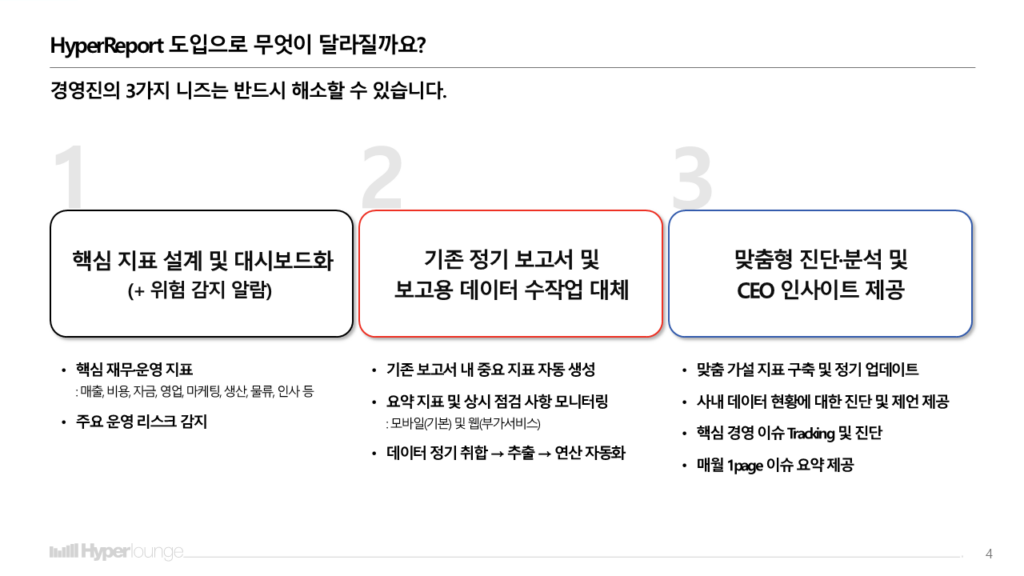 HyperReport 도입으로 무엇이 달라질까요?

경영진의 3가지 니즈는 반드시 해소할 수 있습니다.

1

핵심 지표 설계 및 대시보드화
(+ 위험 감지 알람)

• 핵심 재무운영 지표
: 매출, 비용, 자금, 영업, 마케팅, 생산, 물류, 인사 등

• 주요 운영 리스크 감지

2

기존 정기 보고서 및
보고용 데이터 수작업 대체

• 기존 보고서 내 중요 지표 자동 생성

• 요약 지표 및 상시 점검 사항 모니터링
: 모바일(기본) 및 웹(부가서비스)

• 데이터 정기 취합 → 추출 → 연산 자동화

3

맞춤형 진단·분석 및
CEO 인사이트 제공

• 맞춤 가설 지표 구축 및 정기 업데이트

• 사내 데이터 현황에 대한 진단 및 제언 제공

• 핵심 경영 이슈 Tracking 및 진단

• 매월 1page 이슈 요약 제공

Hyperlounge

4